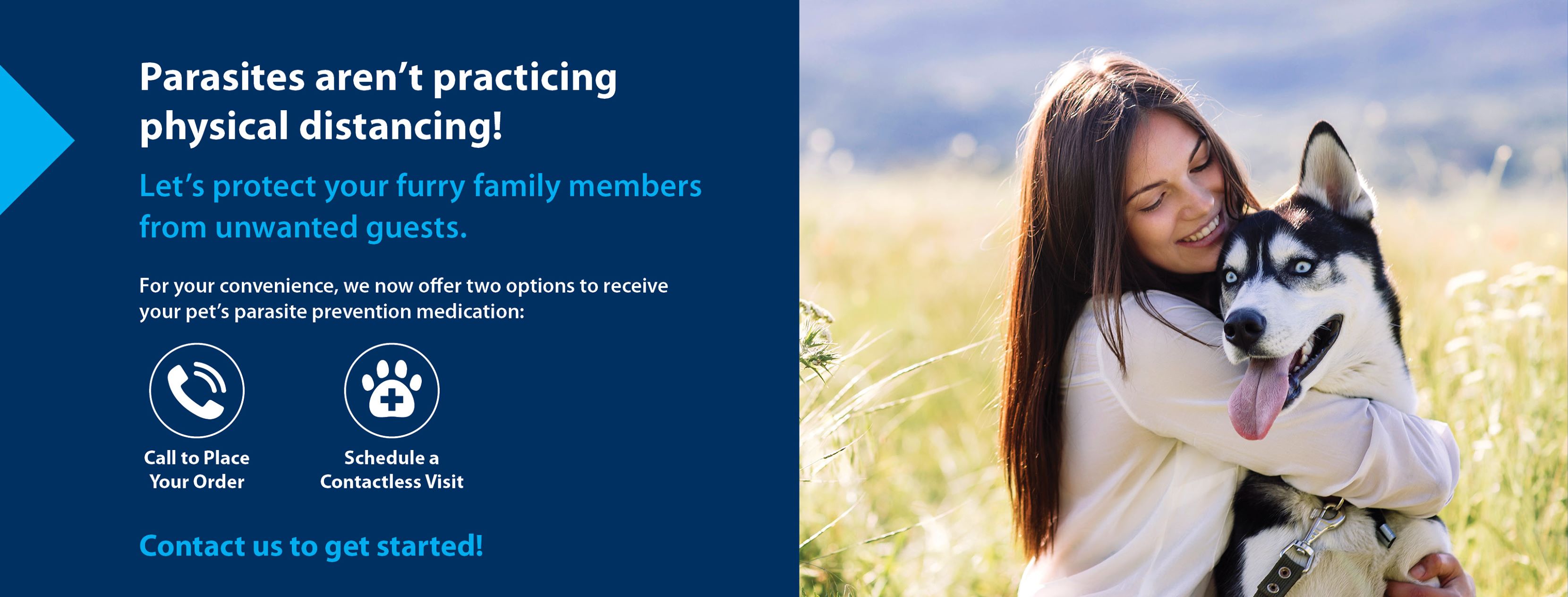 Parasites aren't practicing physical distancing!

Let's protect your furry family members from unwanted guests.

For your convenience, we now offer two options to receive your pet's parasite prevention medication:

Call to Place Your Order

Schedule a Contactless Visit

Contact us to get started!